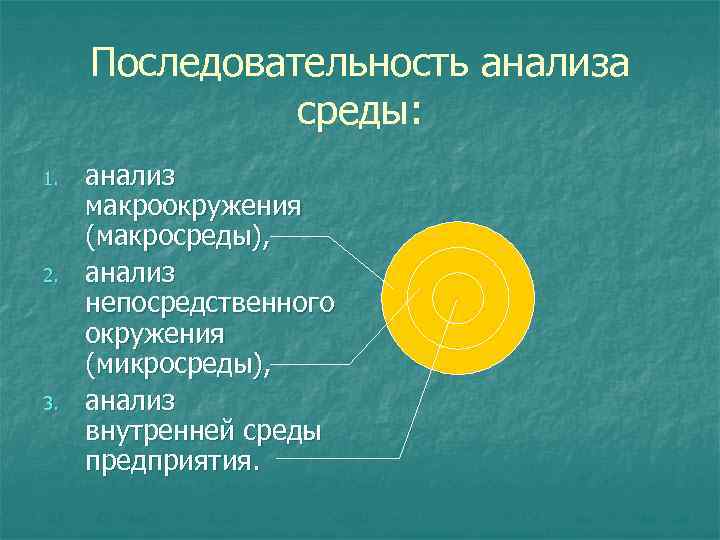 Последовательность анализа среды:

1. анализ макроокружения (макросреды),
2. анализ непосредственного окружения (микросреды),
3. анализ внутренней среды предприятия.